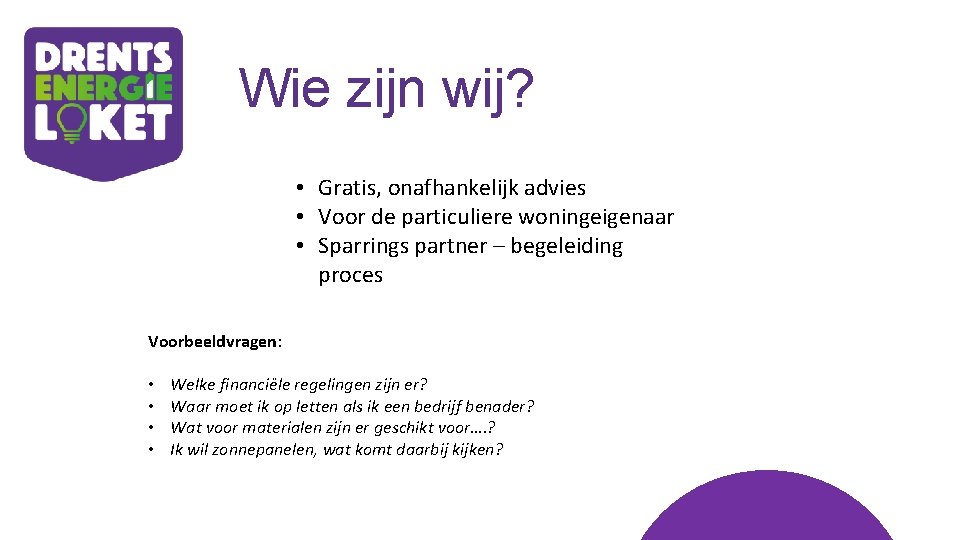 DRENTS ENERGIE LOKET

Wie zijn wij?

• Gratis, onafhankelijk advies
• Voor de particuliere woningeigenaar
• Sparrings partner – begeleiding proces

Voorbeeldvragen:

• Welke financiële regelingen zijn er?
• Waar moet ik op letten als ik een bedrijf benader?
• Wat voor materialen zijn er geschikt voor….?
• Ik wil zonnepanelen, wat komt daarbij kijken?